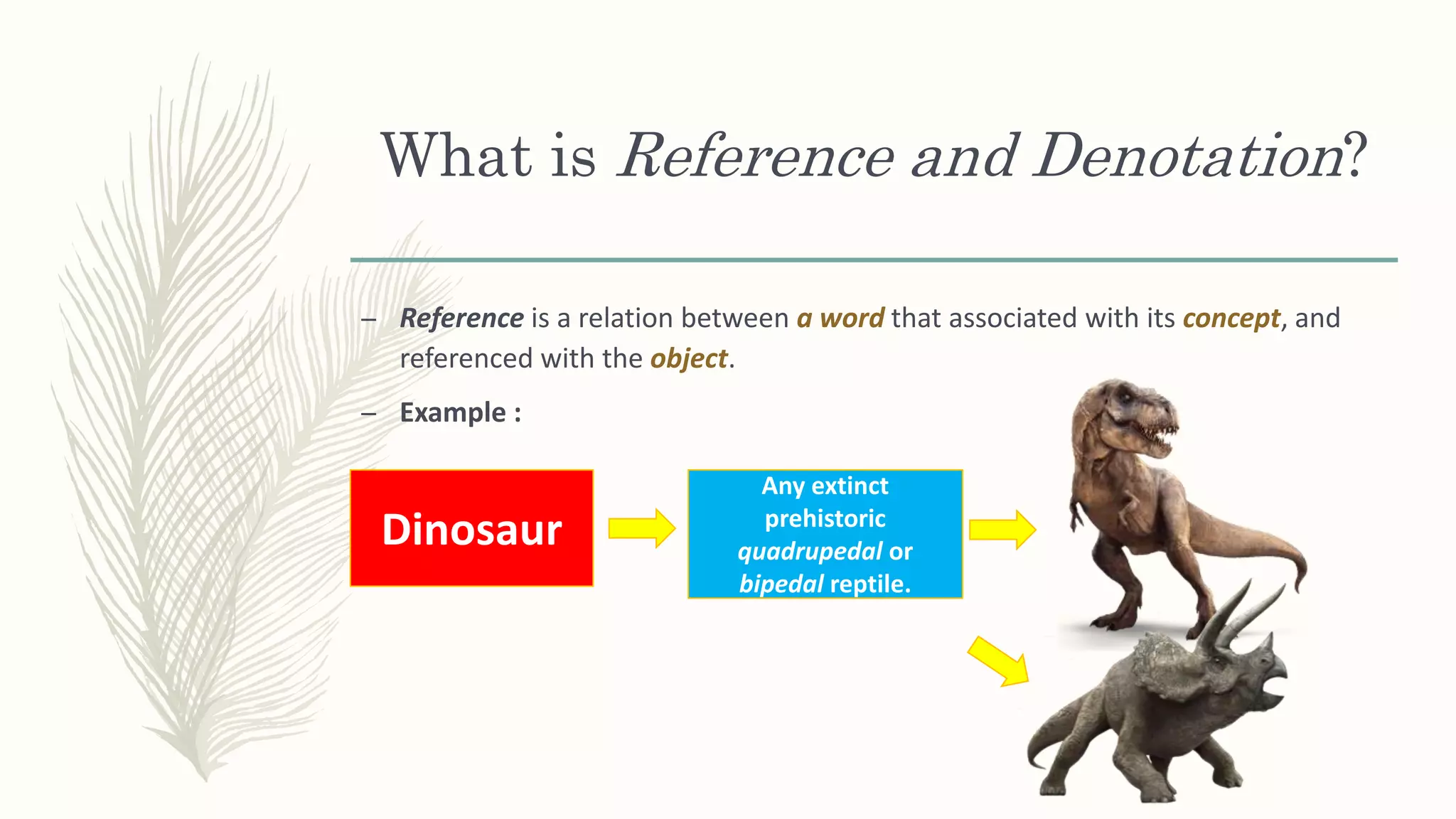 What is Reference and Denotation?

– Reference is a relation between a word that associated with its concept, and referenced with the object.

– Example :

Dinosaur

Any extinct prehistoric quadrupedal or bipedal reptile.